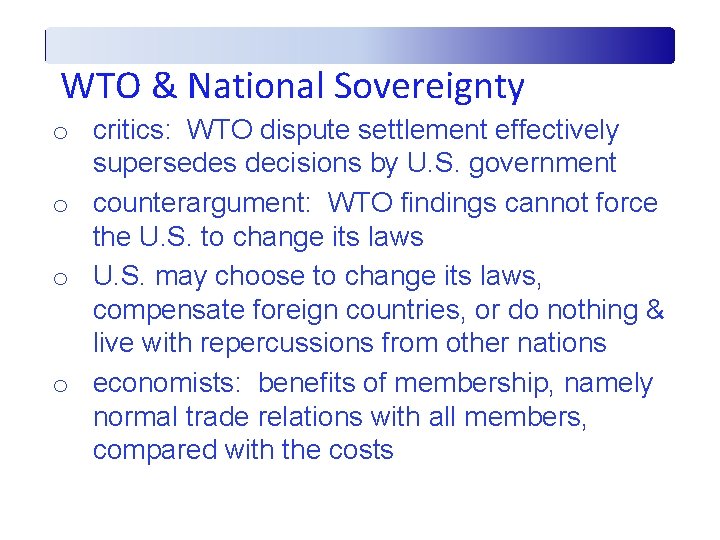 WTO & National Sovereignty

o critics: WTO dispute settlement effectively supersedes decisions by U.S. government

o counterargument: WTO findings cannot force the U.S. to change its laws

o U.S. may choose to change its laws, compensate foreign countries, or do nothing & live with repercussions from other nations

o economists: benefits of membership, namely normal trade relations with all members, compared with the costs